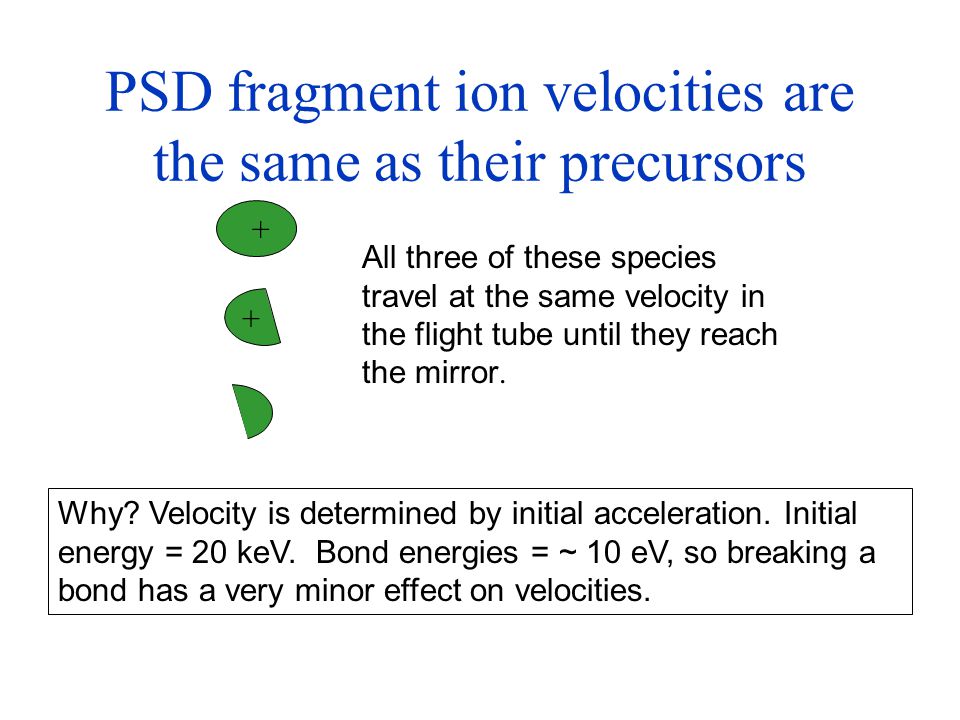 PSD fragment ion velocities are the same as their precursors

+

+

All three of these species travel at the same velocity in the flight tube until they reach the mirror.

Why? Velocity is determined by initial acceleration. Initial energy = 20 keV. Bond energies = ~ 10 eV, so breaking a bond has a very minor effect on velocities.